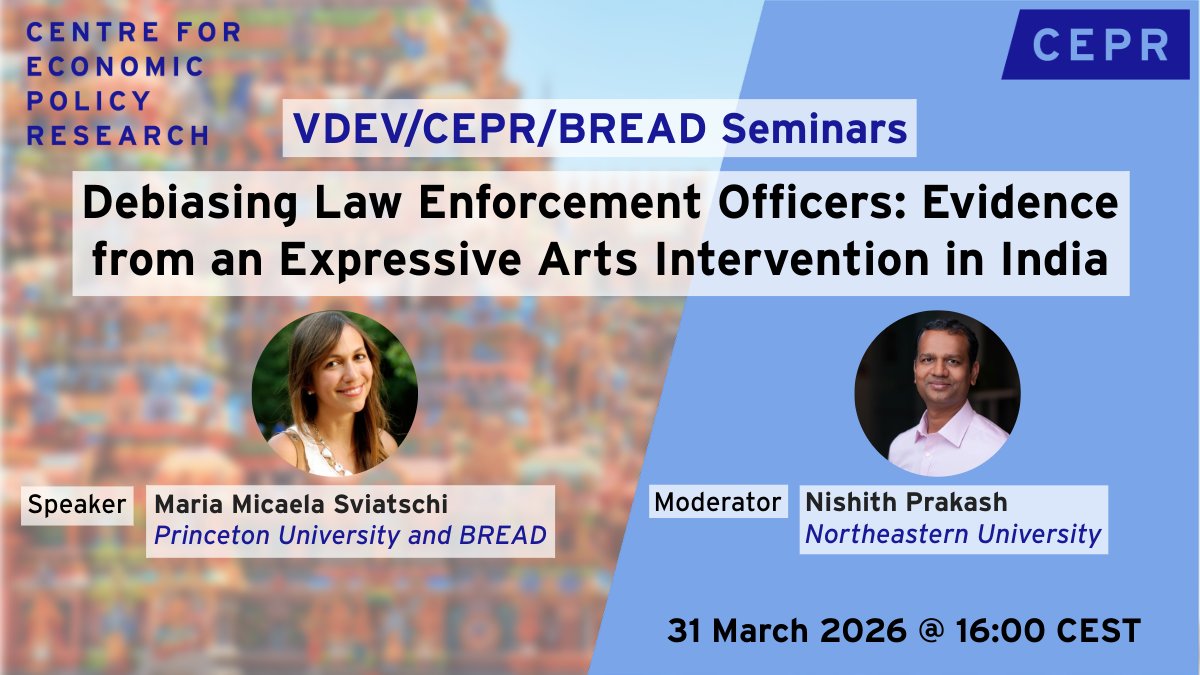 CENTRE FOR ECONOMIC POLICY RESEARCH

CEPR

VDEV/CEPR/BREAD Seminars

Debiasing Law Enforcement Officers: Evidence from an Expressive Arts Intervention in India

Speaker
Maria Micaela Sviatschi
Princeton University and BREAD

Moderator
Nishith Prakash
Northeastern University

31 March 2026 @ 16:00 CEST